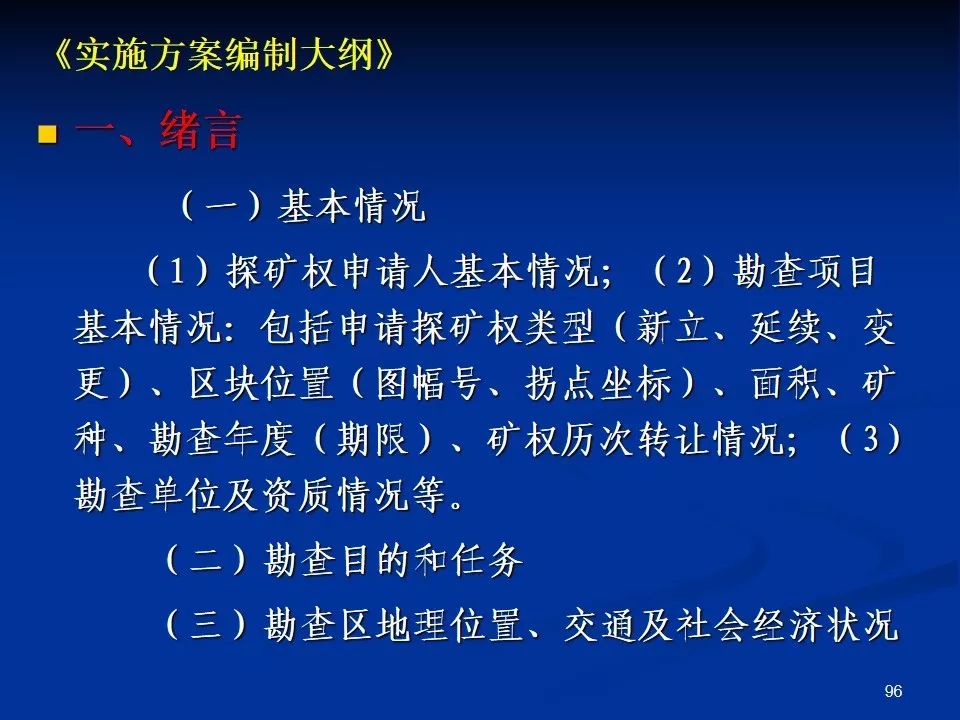 《实施方案编制大纲》

一、绪言

（一）基本情况

（1）探矿权申请人基本情况；（2）勘查项目基本情况：包括申请探矿权类型（新立、延续、变更）、区块位置（图幅号、拐点坐标）、面积、矿种、勘查年度（期限）、矿权历次转让情况；（3）勘查单位及资质情况等。

（二）勘查目的和任务

（三）勘查区地理位置、交通及社会经济状况

96